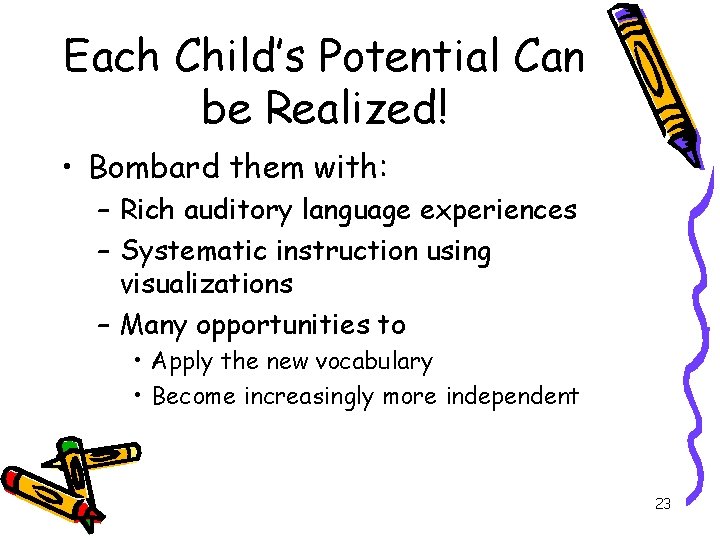 Each Child's Potential Can be Realized!

• Bombard them with:
– Rich auditory language experiences
– Systematic instruction using visualizations
– Many opportunities to
• Apply the new vocabulary
• Become increasingly more independent

23